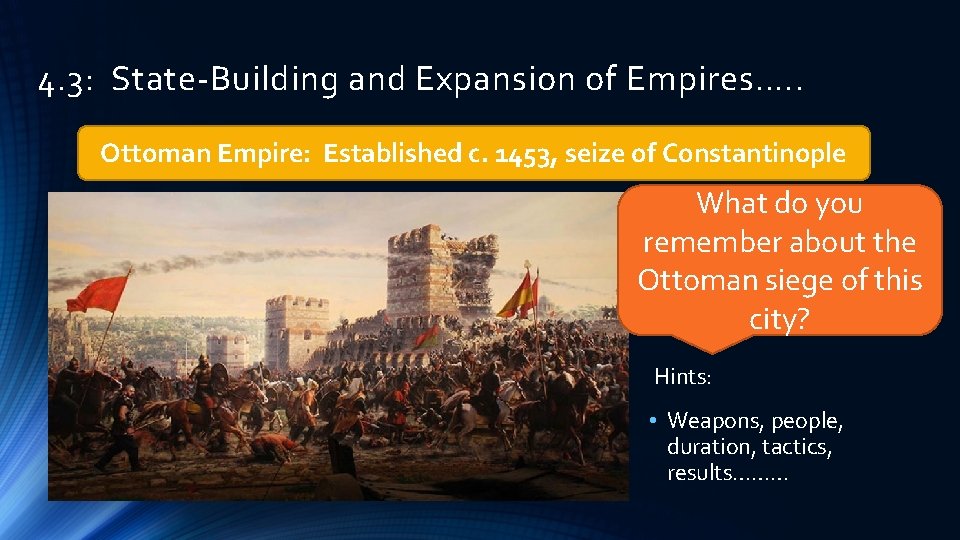 4.3: State-Building and Expansion of Empires…..

Ottoman Empire: Established c. 1453, seize of Constantinople

What do you remember about the Ottoman siege of this city?

Hints:

• Weapons, people, duration, tactics, results………